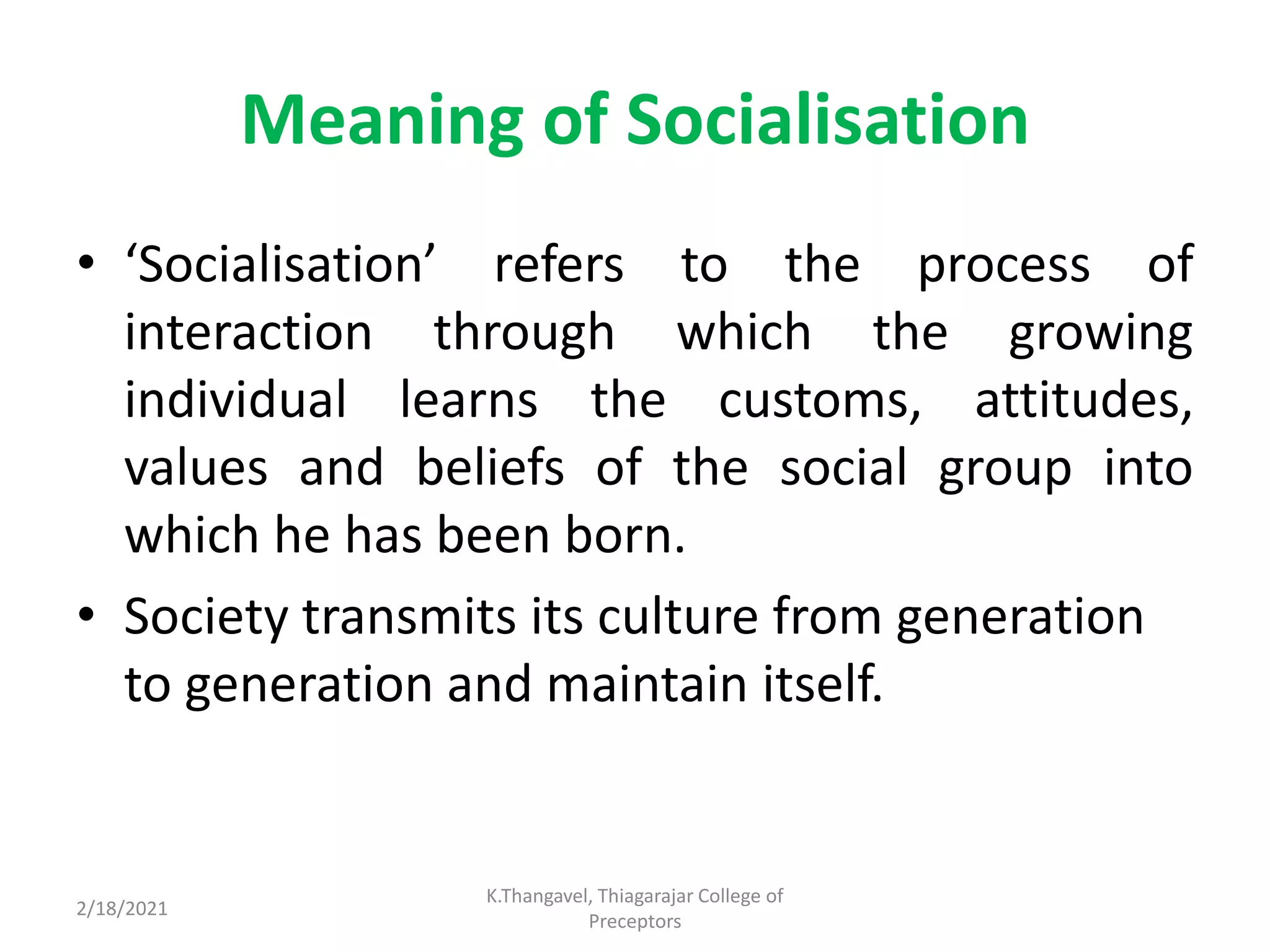 Meaning of Socialisation

• ‘Socialisation’ refers to the process of interaction through which the growing individual learns the customs, attitudes, values and beliefs of the social group into which he has been born.

• Society transmits its culture from generation to generation and maintain itself.

2/18/2021

K.Thangavel, Thiagarajar College of Preceptors